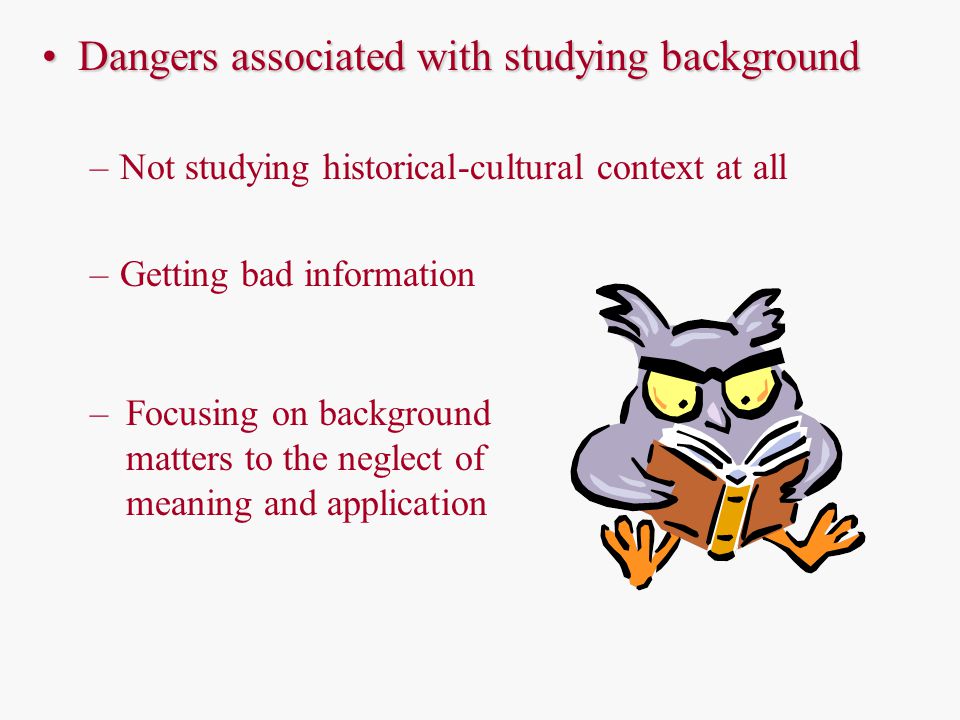 • Dangers associated with studying background

– Not studying historical-cultural context at all

– Getting bad information

– Focusing on background matters to the neglect of meaning and application